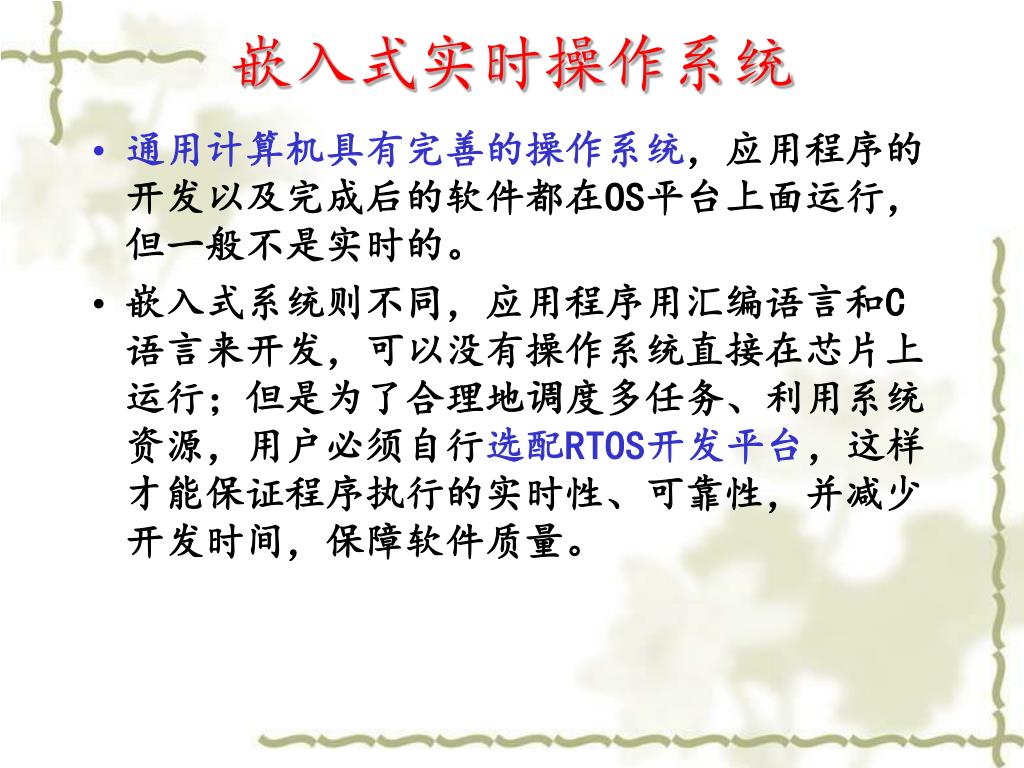 嵌入式实时操作系统

• 通用计算机具有完善的操作系统，应用程序的开发以及完成后的软件都在OS平台上面运行，但一般不是实时的。

• 嵌入式系统则不同，应用程序用汇编语言和C语言来开发，可以没有操作系统直接在芯片上运行；但是为了合理地调度多任务、利用系统资源，用户必须自行选配RTOS开发平台，这样才能保证程序执行的实时性、可靠性，并减少开发时间，保障软件质量。